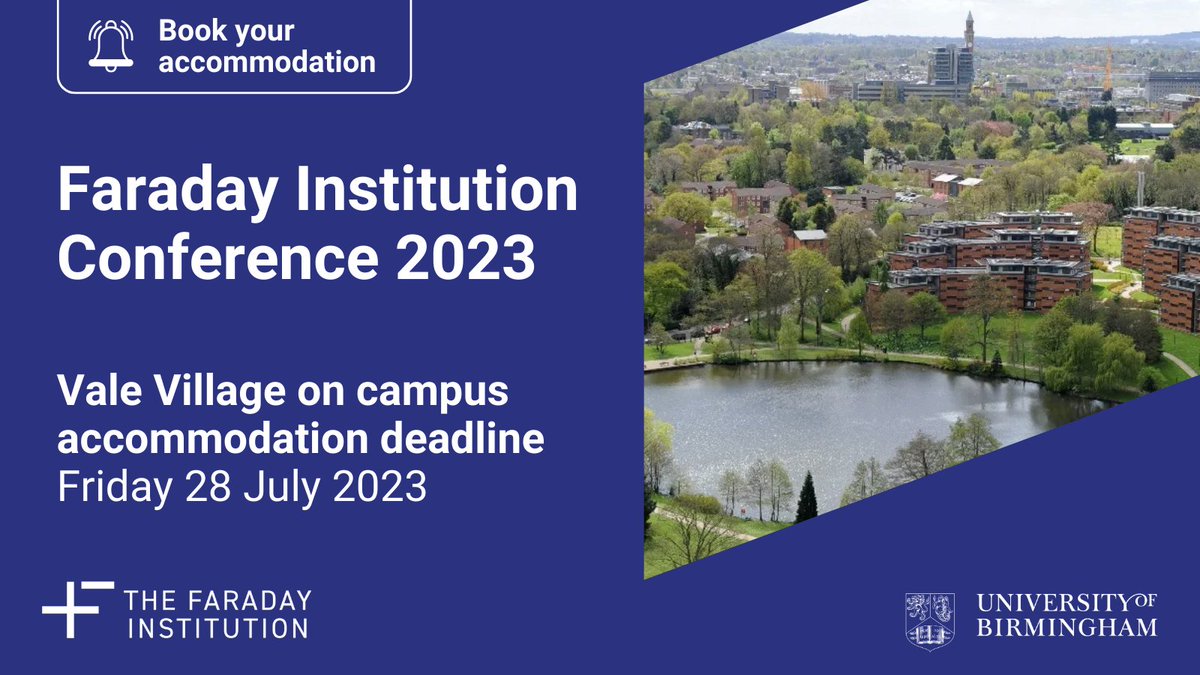 Book your accommodation

Faraday Institution Conference 2023

Vale Village on campus accommodation deadline
Friday 28 July 2023

THE FARADAY INSTITUTION

UNIVERSITY OF BIRMINGHAM